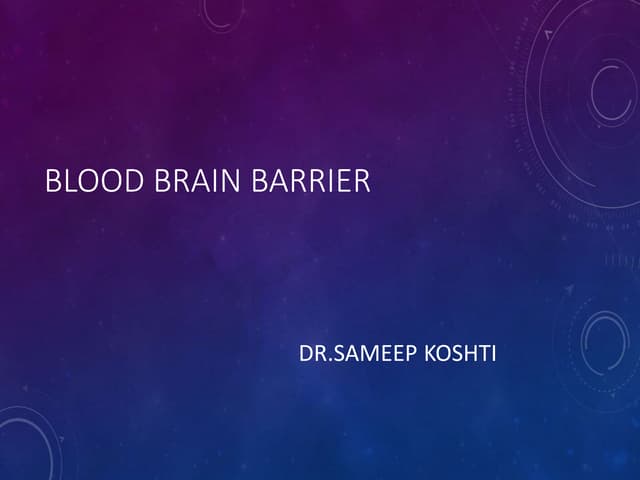 BLOOD BRAIN BARRIER

DR.SAMEEP KOSHTI